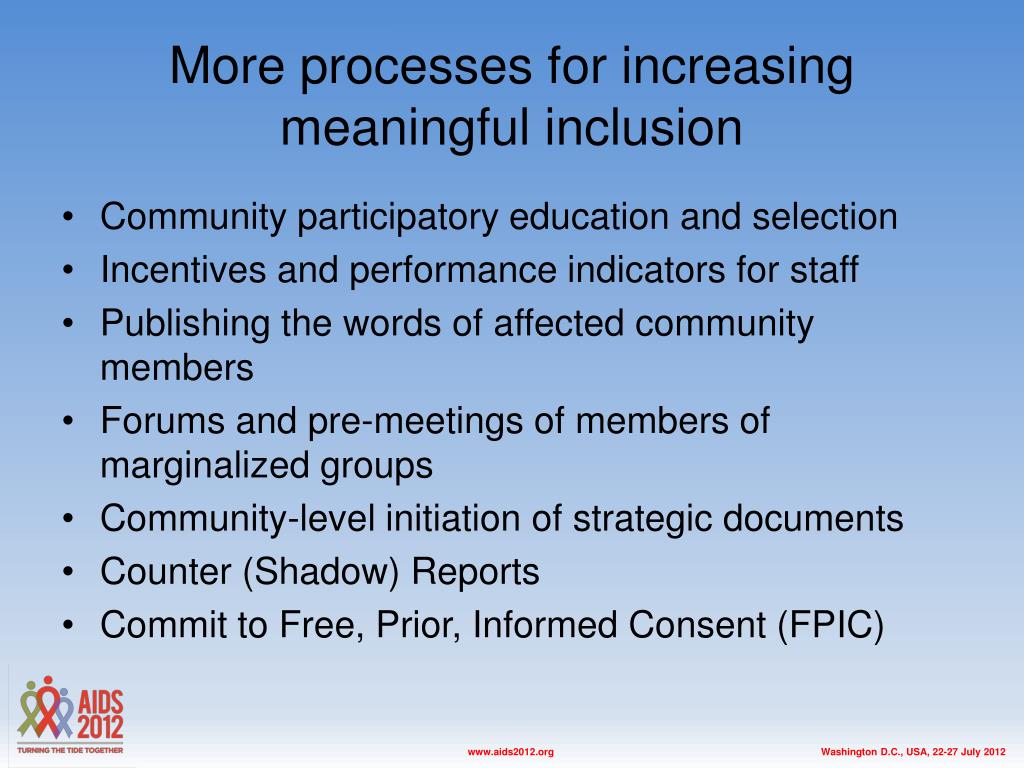 More processes for increasing meaningful inclusion

• Community participatory education and selection
• Incentives and performance indicators for staff
• Publishing the words of affected community members
• Forums and pre-meetings of members of marginalized groups
• Community-level initiation of strategic documents
• Counter (Shadow) Reports
• Commit to Free, Prior, Informed Consent (FPIC)

AIDS 2012
TURNING THE TIDE TOGETHER

www.aids2012.org

Washington D.C., USA, 22-27 July 2012